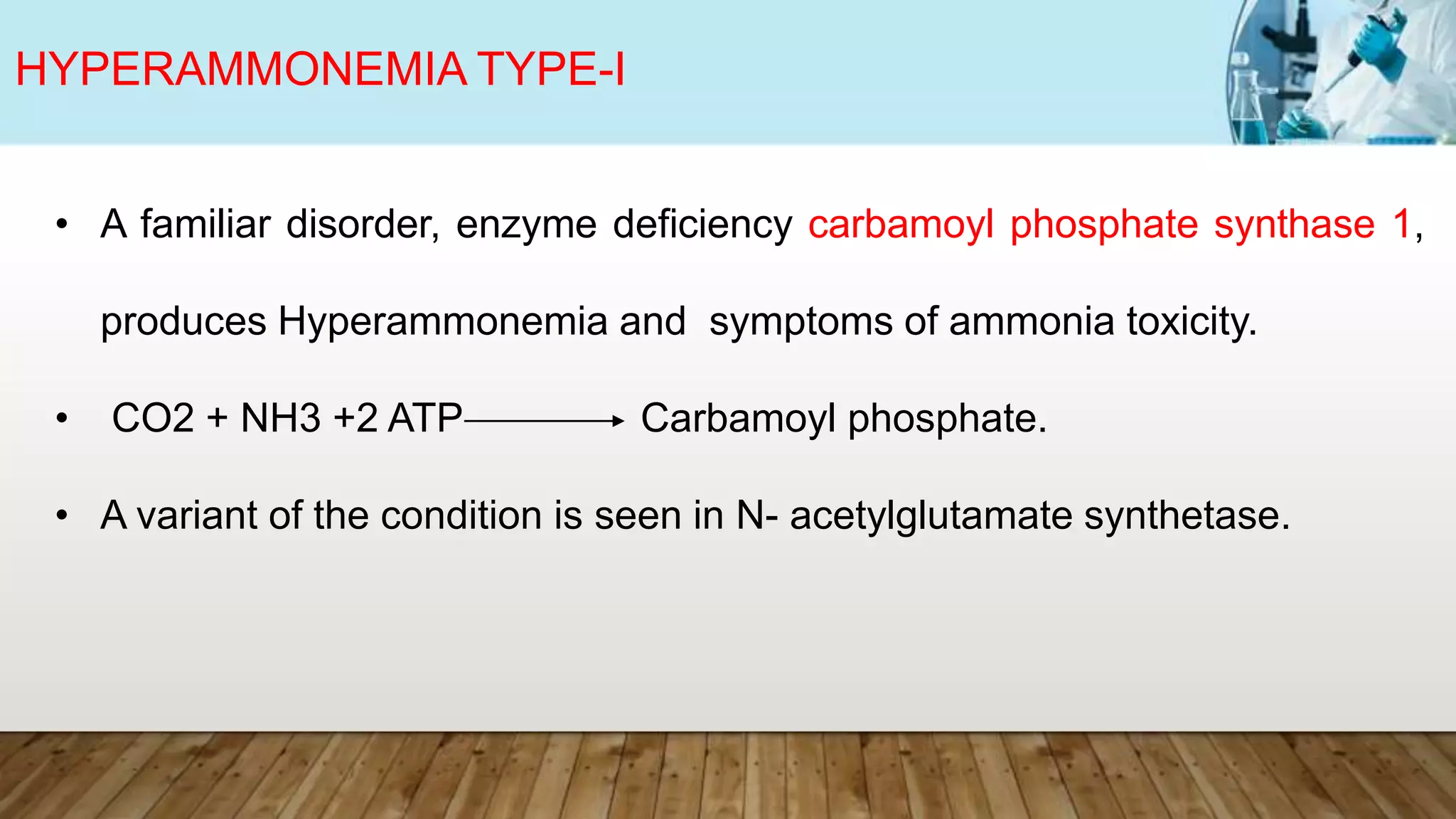 HYPERAMMONEMIA TYPE-I

• A familiar disorder, enzyme deficiency carbamoyl phosphate synthase 1, produces Hyperammonemia and symptoms of ammonia toxicity.

• CO2 + NH3 +2 ATP $\longrightarrow$ Carbamoyl phosphate.

• A variant of the condition is seen in N- acetylglutamate synthetase.